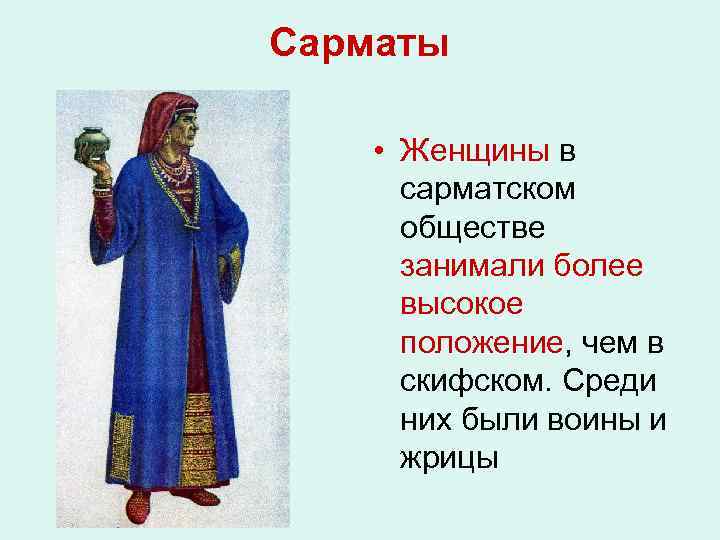 Сарматы

• Женщины в сарматском обществе занимали более высокое положение, чем в скифском. Среди них были воины и жрицы